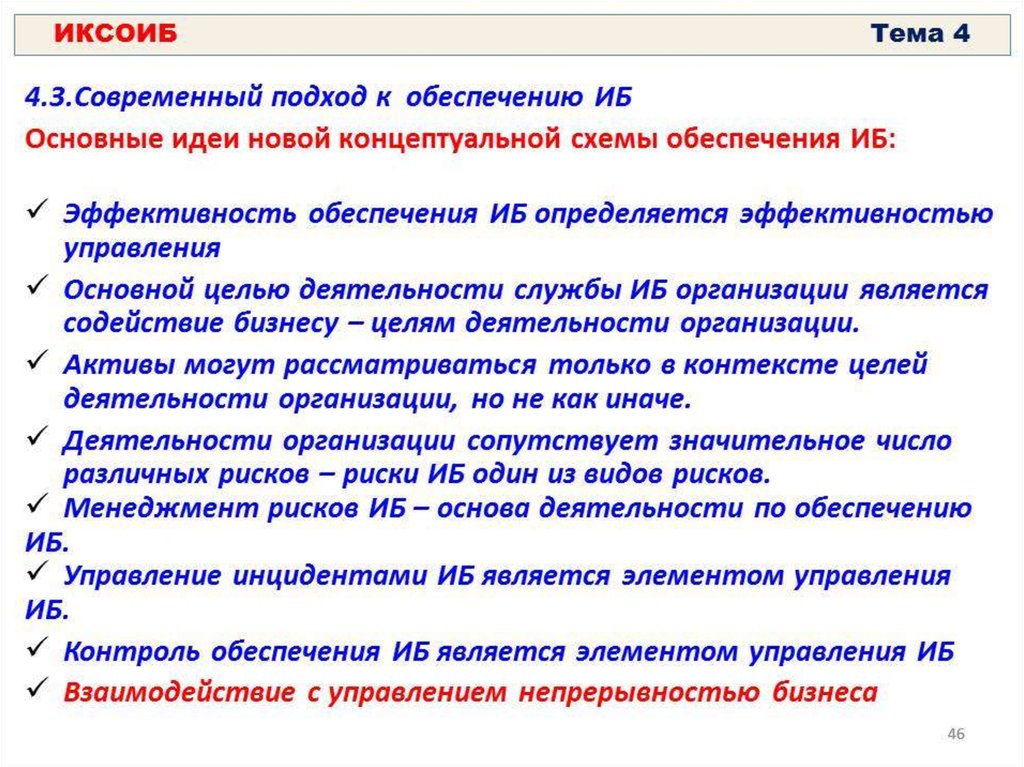 ИКСОИБ Тема 4

4.3.Современный подход к обеспечению ИБ

Основные идеи новой концептуальной схемы обеспечения ИБ:

✓ Эффективность обеспечения ИБ определяется эффективностью управления

✓ Основной целью деятельности службы ИБ организации является содействие бизнесу – целям деятельности организации.

✓ Активы могут рассматриваться только в контексте целей деятельности организации, но не как иначе.

✓ Деятельности организации сопутствует значительное число различных рисков – риски ИБ один из видов рисков.

✓ Менеджмент рисков ИБ – основа деятельности по обеспечению ИБ.

✓ Управление инцидентами ИБ является элементом управления ИБ.

✓ Контроль обеспечения ИБ является элементом управления ИБ

✓ Взаимодействие с управлением непрерывностью бизнеса

46